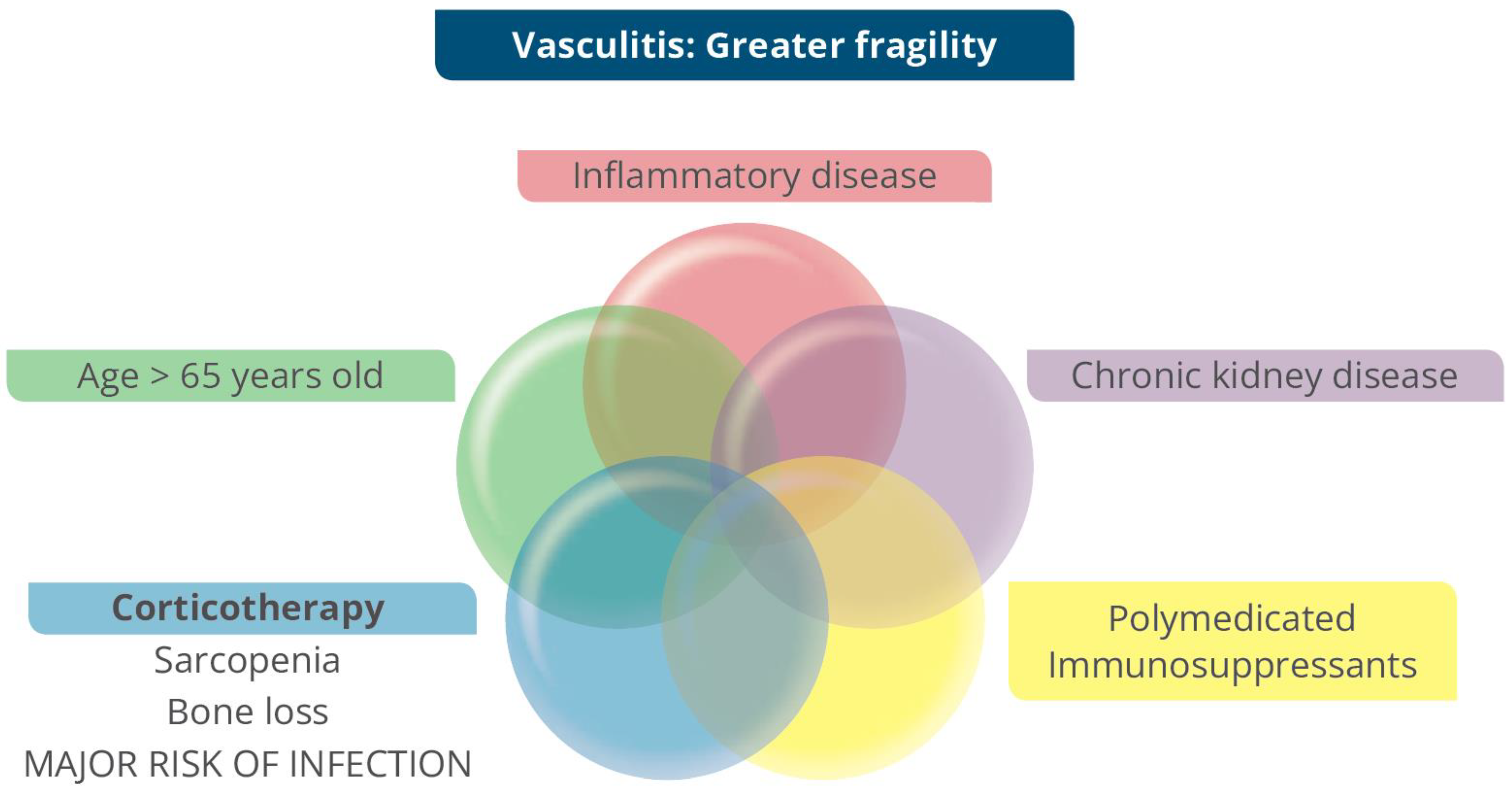 Vasculitis: Greater fragility

Inflammatory disease

Age > 65 years old

Chronic kidney disease

Corticotherapy
Sarcopenia
Bone loss
MAJOR RISK OF INFECTION

Polymedicated
Immunosuppressants